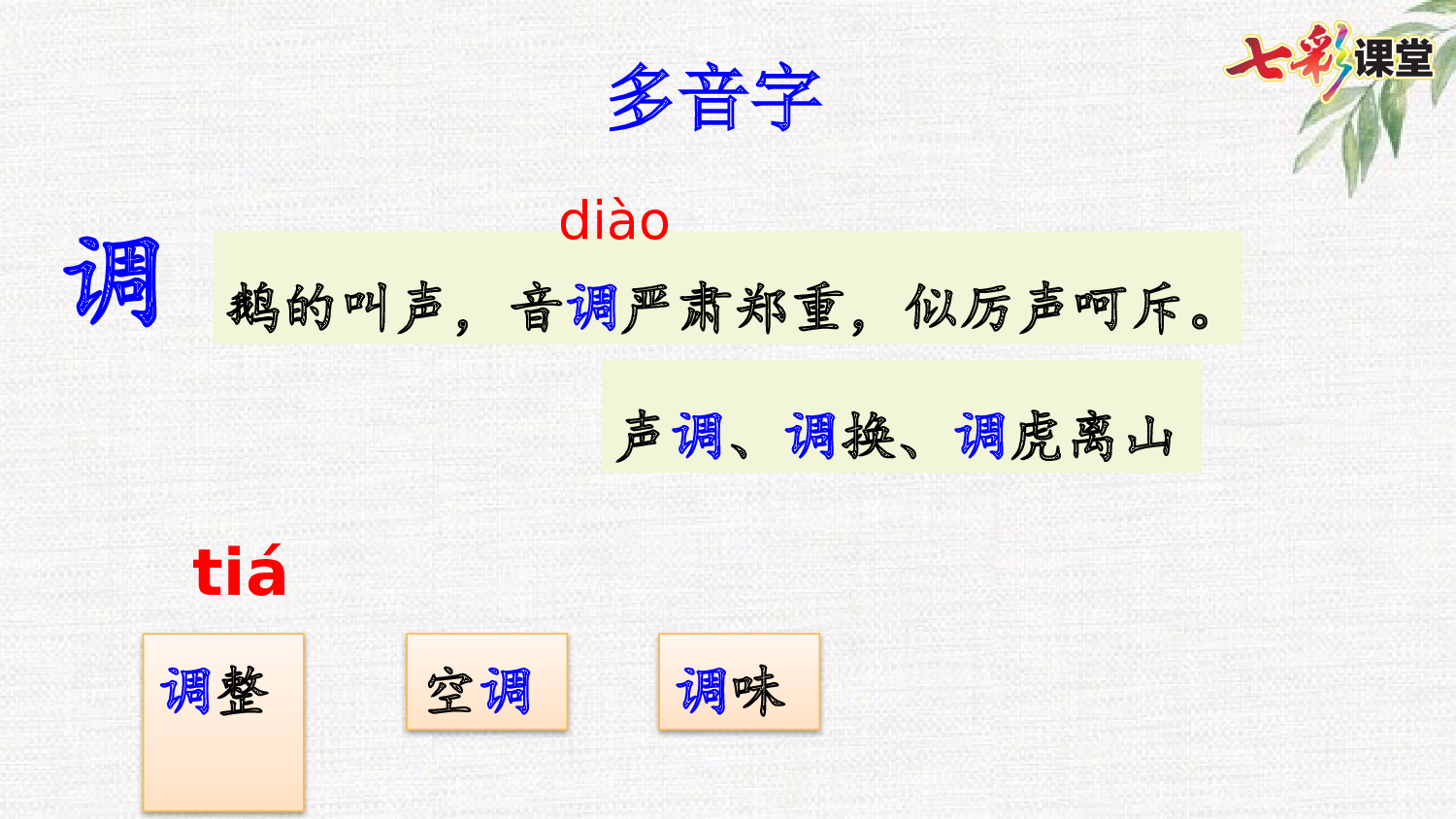 七彩课堂

多音字

调

diào

鹅的叫声，音调严肃郑重，似厉声呵斥。

声调、调换、调虎离山

tiá

调整

空调

调味